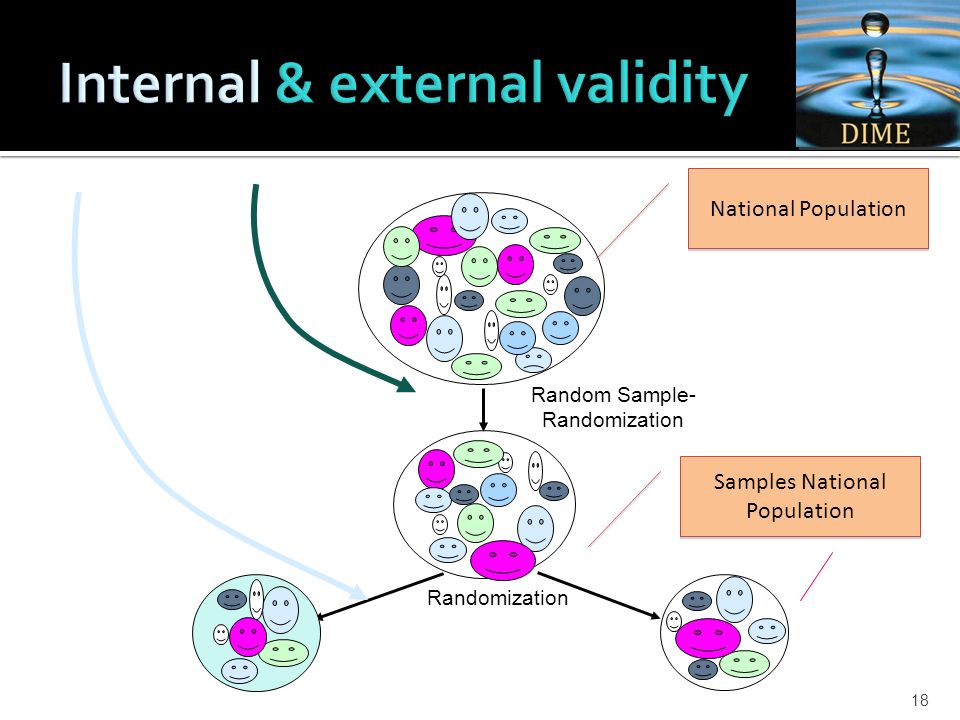 Internal & external validity

DIME

National Population

Random Sample-Randomization

Samples National Population

Randomization

18